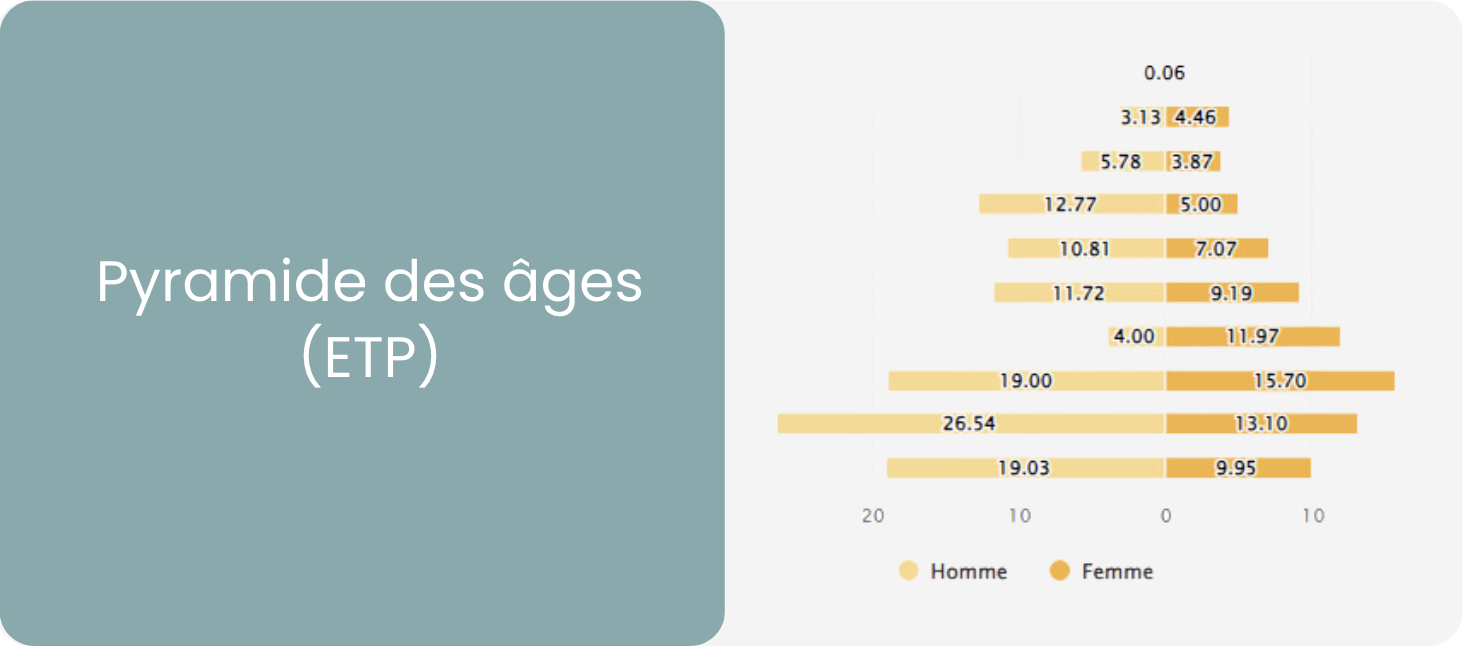 Pyramide des âges (ETP)

0.06
3.13 4.46
5.78 3.87
12.77 5.00
10.81 7.07
11.72 9.19
4.00 11.97
19.00 15.70
26.54 13.10
19.03 9.95

20 10 0 10

Homme Femme